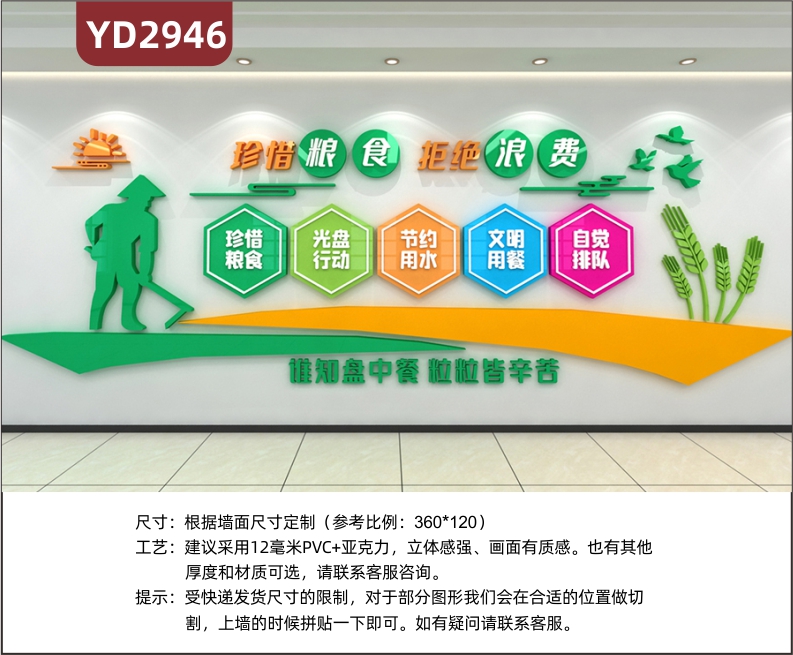 YD2946

珍惜粮食 拒绝浪费

珍惜粮食

光盘行动

节约用水

文明用餐

自觉排队

谁知盘中餐 粒粒皆辛苦

尺寸：根据墙面尺寸定制（参考比例：360*120）
工艺：建议采用12毫米PVC+亚克力，立体感强、画面有质感。也有其他厚度和材质可选，请联系客服咨询。
提示：受快递发货尺寸的限制，对于部分图形我们会在合适的位置做切割，上墙的时候拼贴一下即可。如有疑问请联系客服。